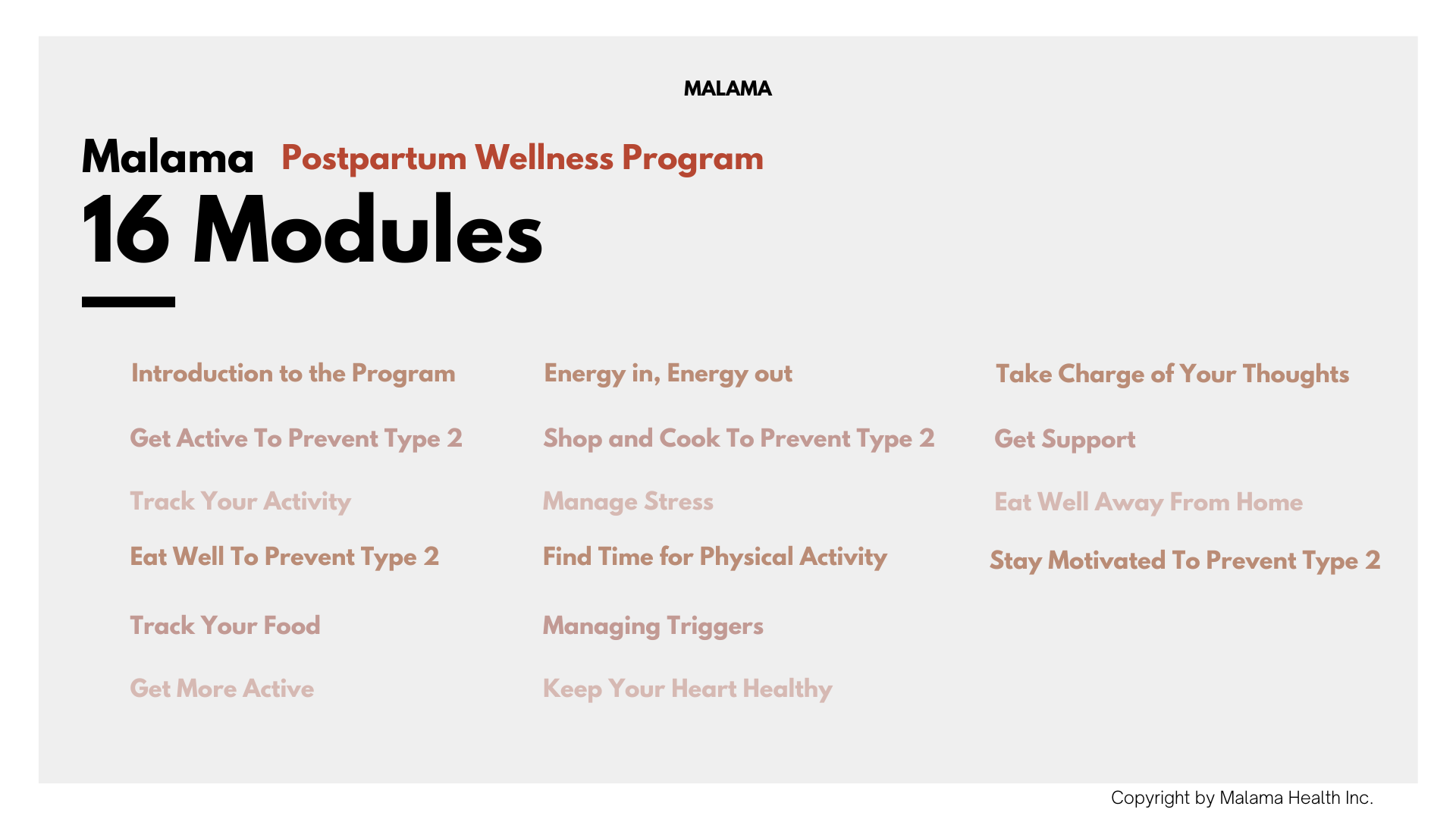 MALAMA

Malama Postpartum Wellness Program

16 Modules

Introduction to the Program

Get Active To Prevent Type 2

Track Your Activity

Eat Well To Prevent Type 2

Track Your Food

Get More Active

Energy in, Energy out

Shop and Cook To Prevent Type 2

Manage Stress

Find Time for Physical Activity

Managing Triggers

Keep Your Heart Healthy

Take Charge of Your Thoughts

Get Support

Eat Well Away From Home

Stay Motivated To Prevent Type 2

Copyright by Malama Health Inc.